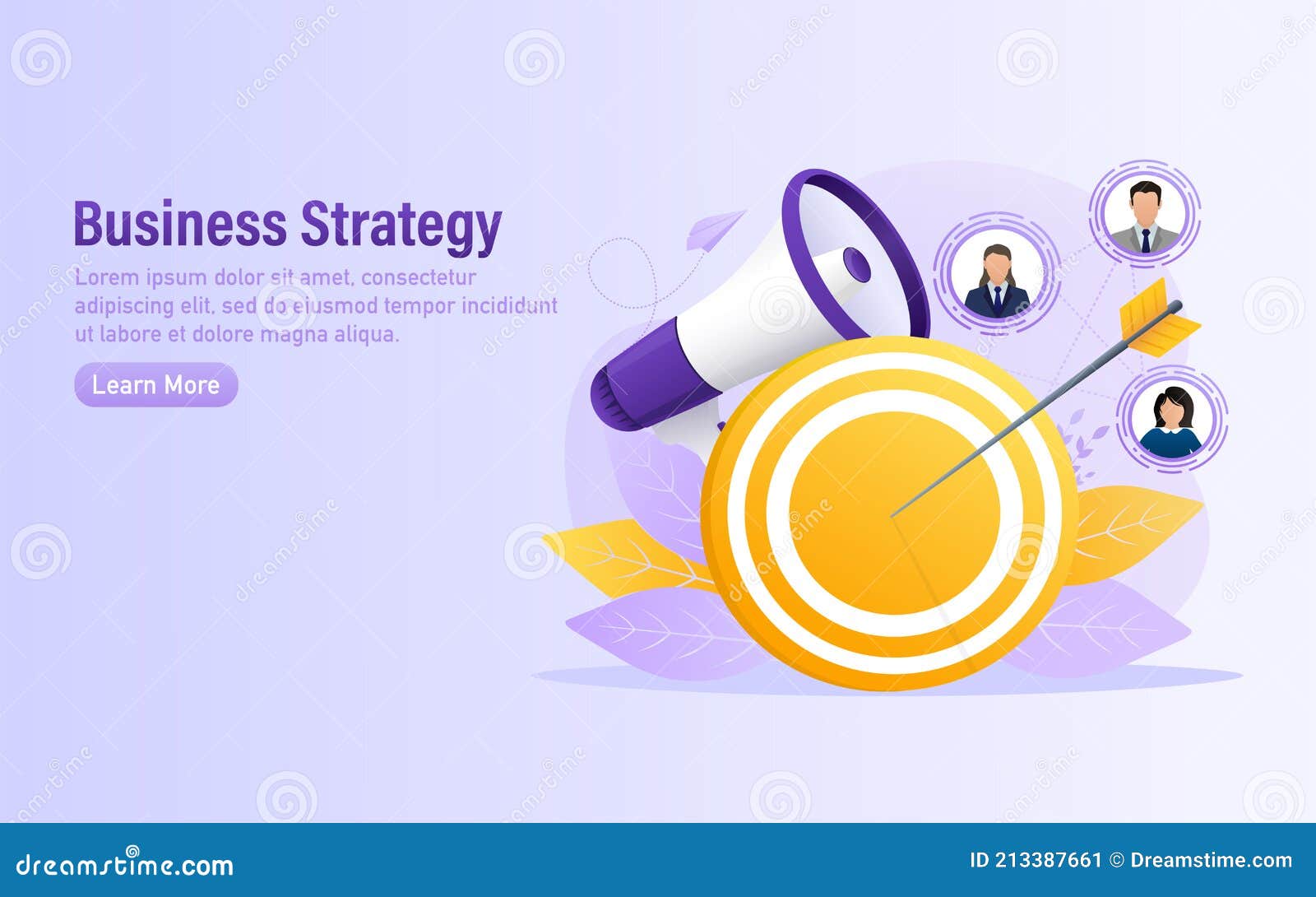 Business Strategy

Lorem ipsum dolor sit amet, consectetur adipiscing elit, sed do eiusmod tempor incididunt ut labore et dolore magna aliqua.

Learn More

dreamstime.com

ID 213387661 © Dreamstime.com